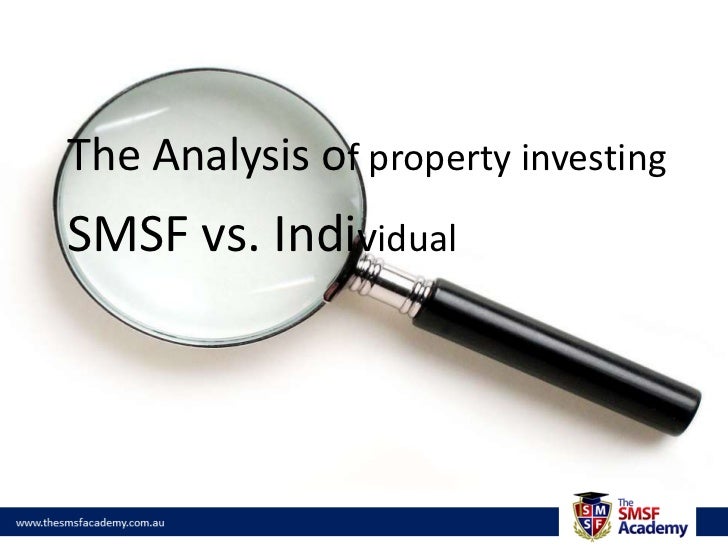 The Analysis of property investing

SMSF vs. Individual

www.thesmsfacademy.com.au

S M S F

The SMSF Academy